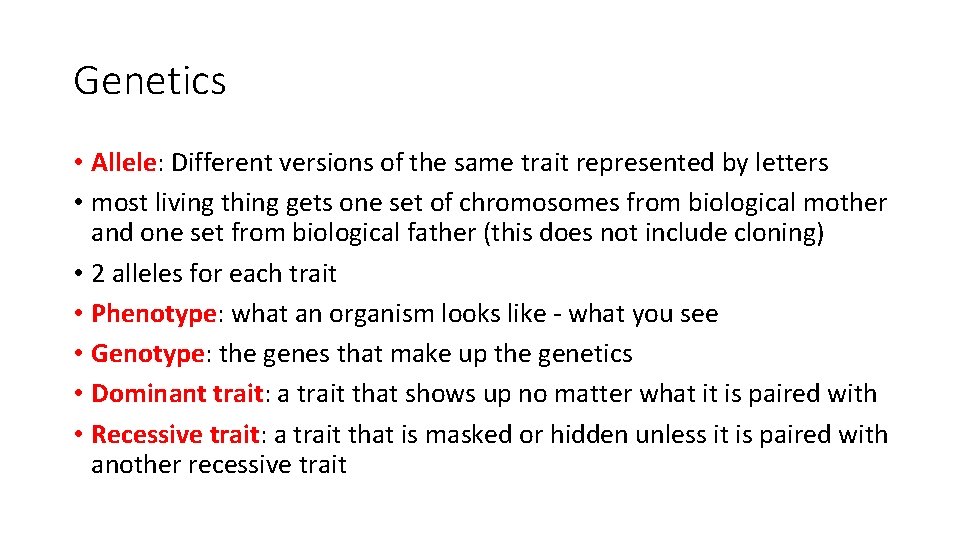 Genetics

• Allele: Different versions of the same trait represented by letters
• most living thing gets one set of chromosomes from biological mother and one set from biological father (this does not include cloning)
• 2 alleles for each trait
• Phenotype: what an organism looks like - what you see
• Genotype: the genes that make up the genetics
• Dominant trait: a trait that shows up no matter what it is paired with
• Recessive trait: a trait that is masked or hidden unless it is paired with another recessive trait